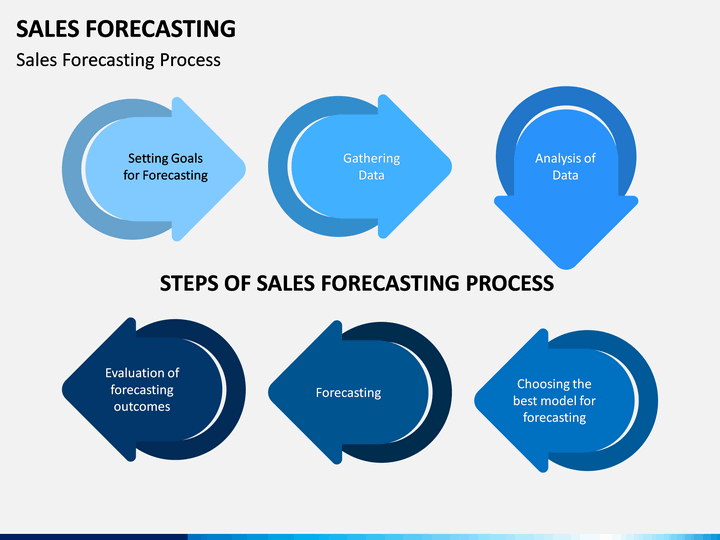 SALES FORECASTING

Sales Forecasting Process

Setting Goals for Forecasting

Gathering Data

Analysis of Data

STEPS OF SALES FORECASTING PROCESS

Evaluation of forecasting outcomes

Forecasting

Choosing the best model for forecasting